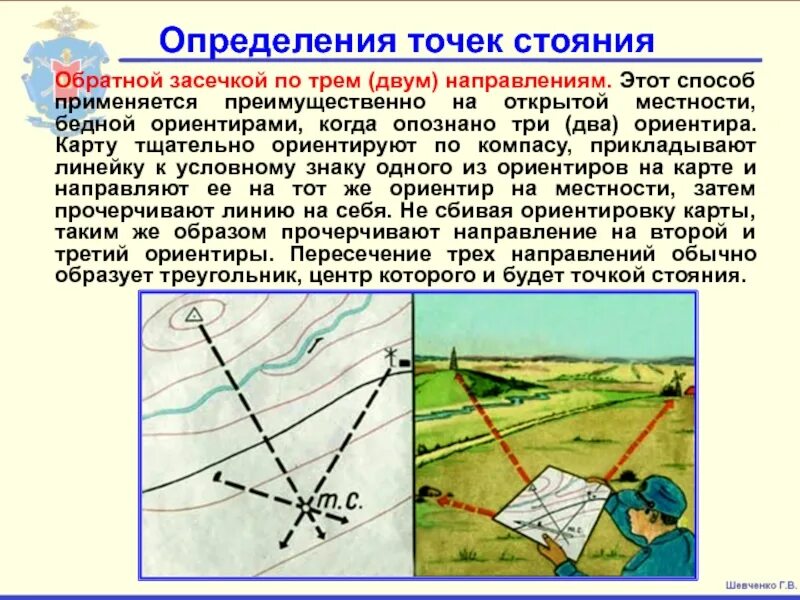 Определения точек стояния

Обратной засечкой по трем (двум) направлениям. Этот способ применяется преимущественно на открытой местности, бедной ориентирами, когда опознано три (два) ориентира. Карту тщательно ориентируют по компасу, прикладывают линейку к условному знаку одного из ориентиров на карте и направляют ее на тот же ориентир на местности, затем прочерчивают линию на себя. Не сбивая ориентировку карты, таким же образом прочерчивают направление на второй и третий ориентиры. Пересечение трех направлений обычно образует треугольник, центр которого и будет точкой стояния.

т.с.

т.с.

Шевченко Г.В.